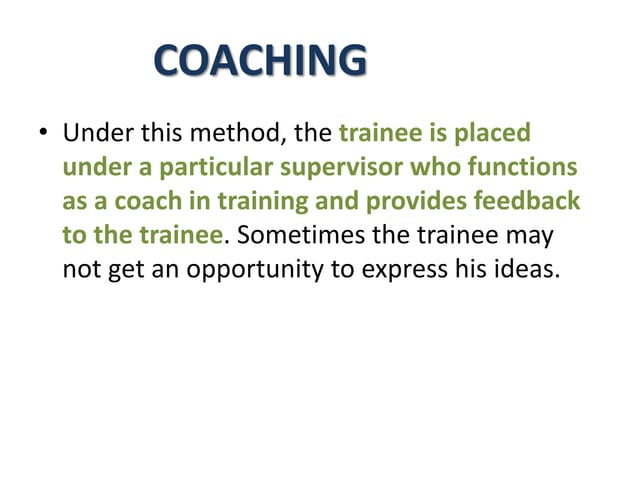 COACHING

• Under this method, the trainee is placed under a particular supervisor who functions as a coach in training and provides feedback to the trainee. Sometimes the trainee may not get an opportunity to express his ideas.